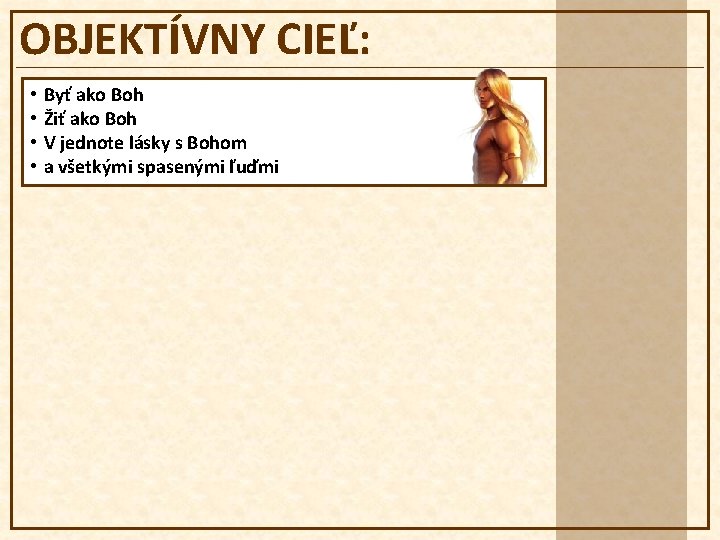 OBJEKTÍVNY CIEĽ:

• Byť ako Boh
• Žiť ako Boh
• V jednote lásky s Bohom
• a všetkými spasenými ľuďmi